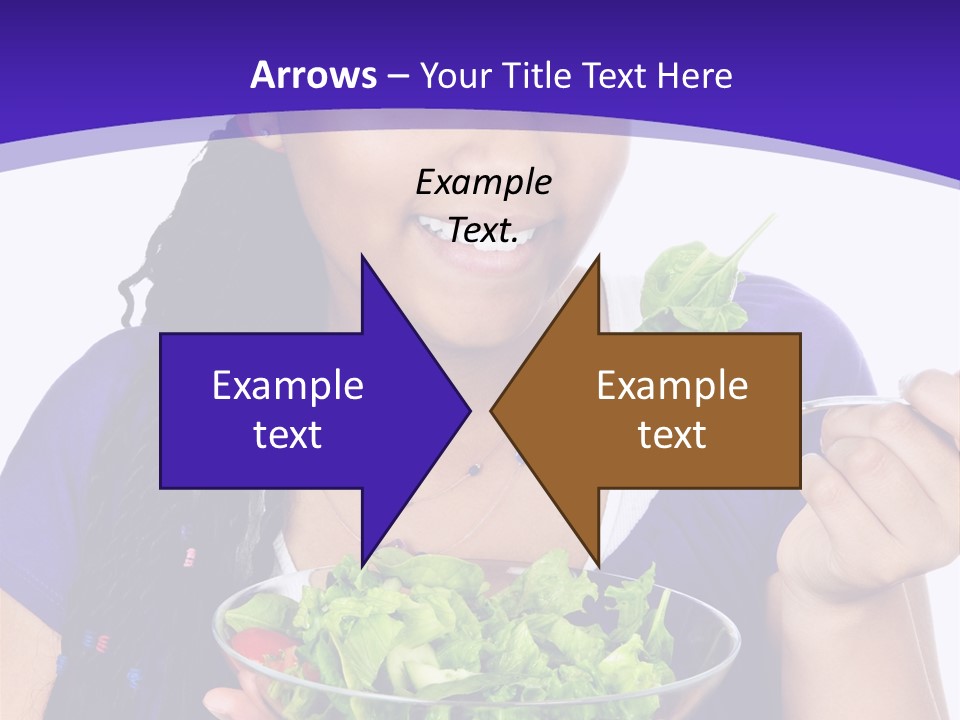 Arrows – Your Title Text Here

Example Text.

Example text

Example text